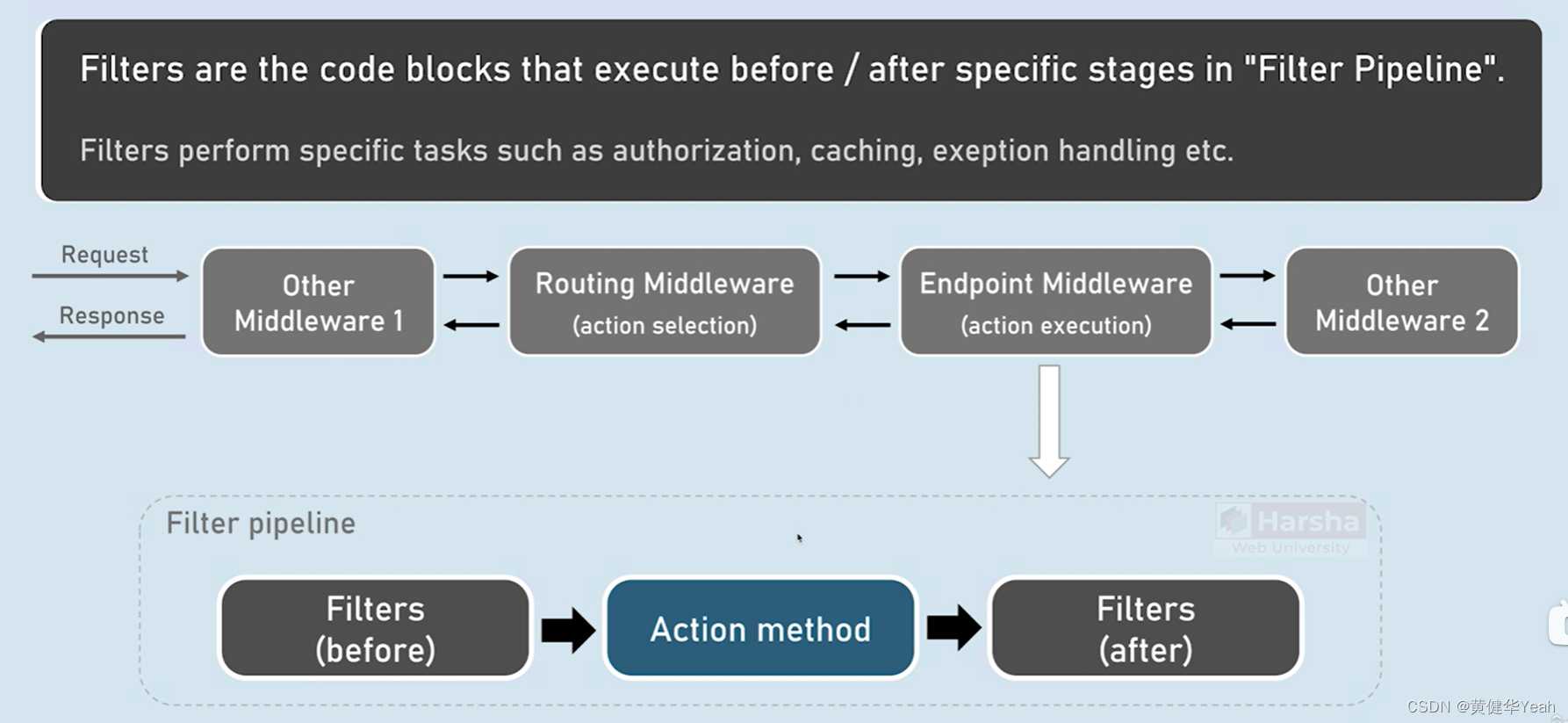 Filters are the code blocks that execute before / after specific stages in "Filter Pipeline".

Filters perform specific tasks such as authorization, caching, exeption handling etc.

Request

Response

Other Middleware 1

Routing Middleware (action selection)

Endpoint Middleware (action execution)

Other Middleware 2

Filter pipeline

Harsha Web University

Filters (before)

Action method

Filters (after)

CSDN @黄健华Yeah